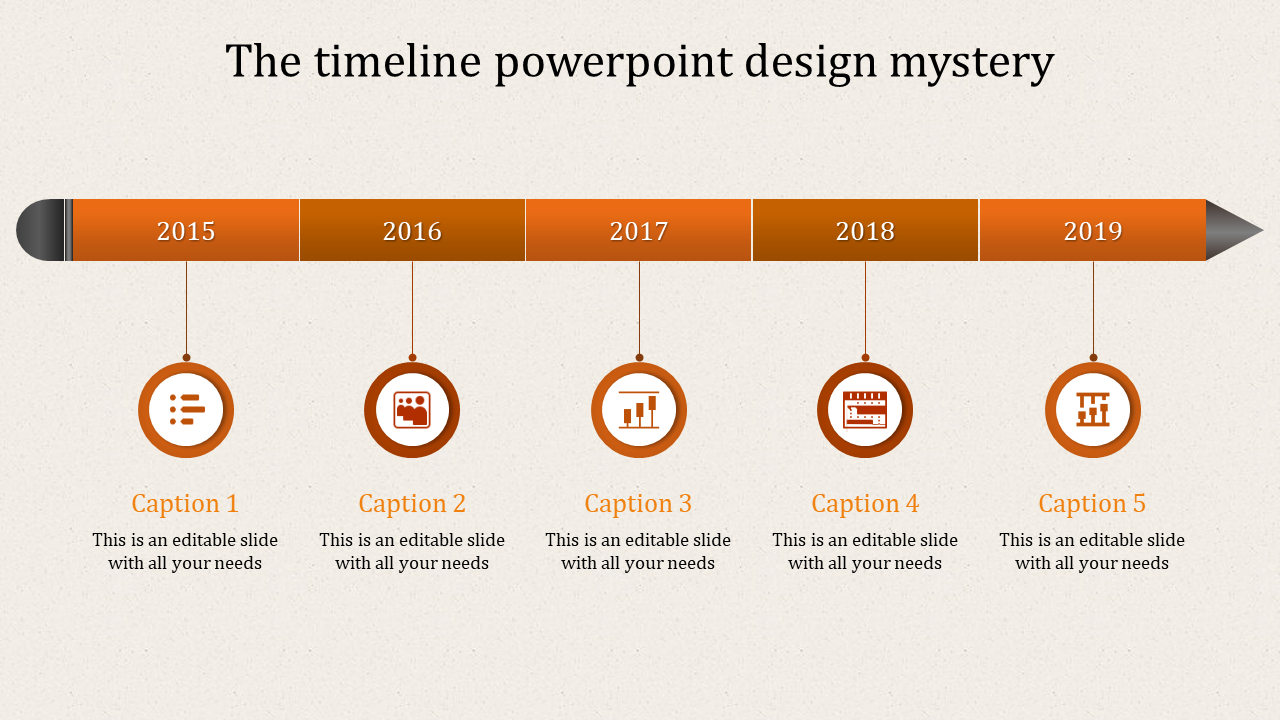 The timeline powerpoint design mystery

2015

2016

2017

2018

2019

Caption 1

This is an editable slide with all your needs

Caption 2

This is an editable slide with all your needs

Caption 3

This is an editable slide with all your needs

Caption 4

This is an editable slide with all your needs

Caption 5

This is an editable slide with all your needs